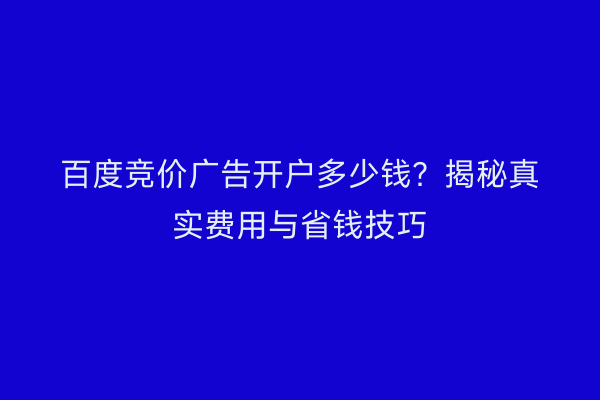 百度竞价广告开户多少钱？揭秘真实费用与省钱技巧